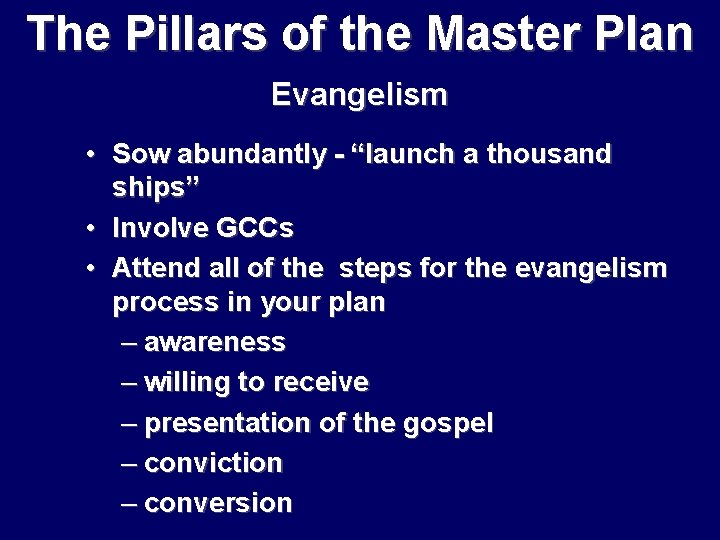 The Pillars of the Master Plan

Evangelism

• Sow abundantly - “launch a thousand ships”
• Involve GCCs
• Attend all of the steps for the evangelism process in your plan
– awareness
– willing to receive
– presentation of the gospel
– conviction
– conversion